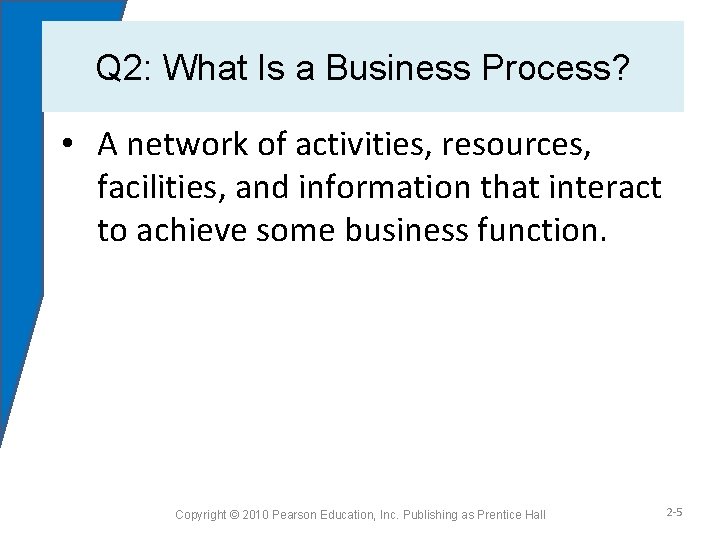 Q2: What Is a Business Process?

• A network of activities, resources, facilities, and information that interact to achieve some business function.

Copyright © 2010 Pearson Education, Inc. Publishing as Prentice Hall

2-5